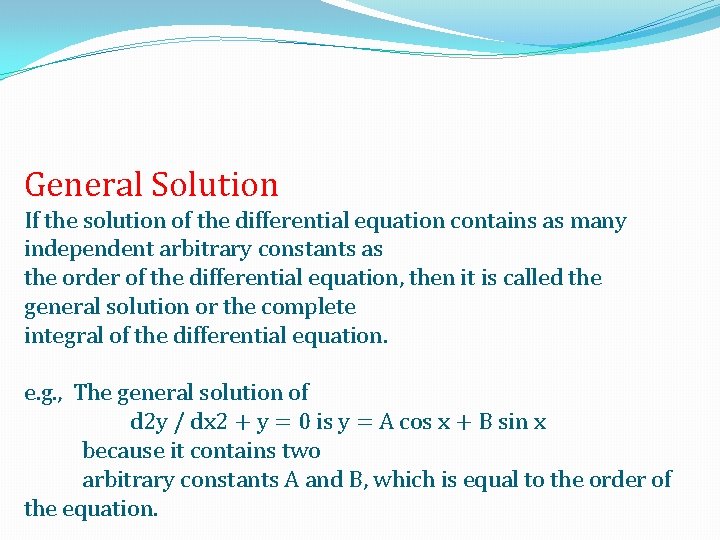 General Solution

If the solution of the differential equation contains as many independent arbitrary constants as the order of the differential equation, then it is called the general solution or the complete integral of the differential equation.

e.g., The general solution of

d2y / dx2 + y = 0 is y = A cos x + B sin x

because it contains two arbitrary constants A and B, which is equal to the order of the equation.